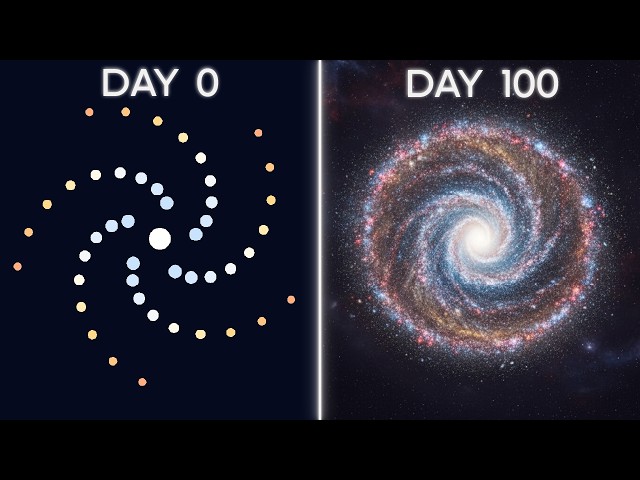 DAY 0

DAY 100